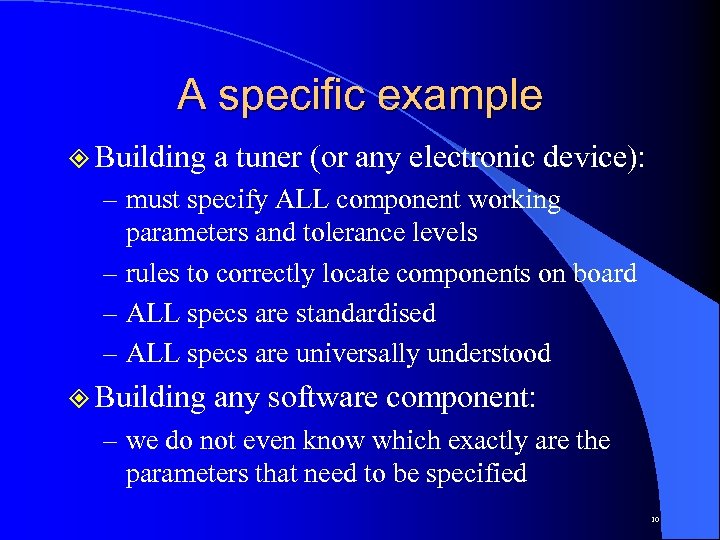 A specific example

❖ Building a tuner (or any electronic device):

– must specify ALL component working parameters and tolerance levels

– rules to correctly locate components on board

– ALL specs are standardised

– ALL specs are universally understood

❖ Building any software component:

– we do not even know which exactly are the parameters that need to be specified

10